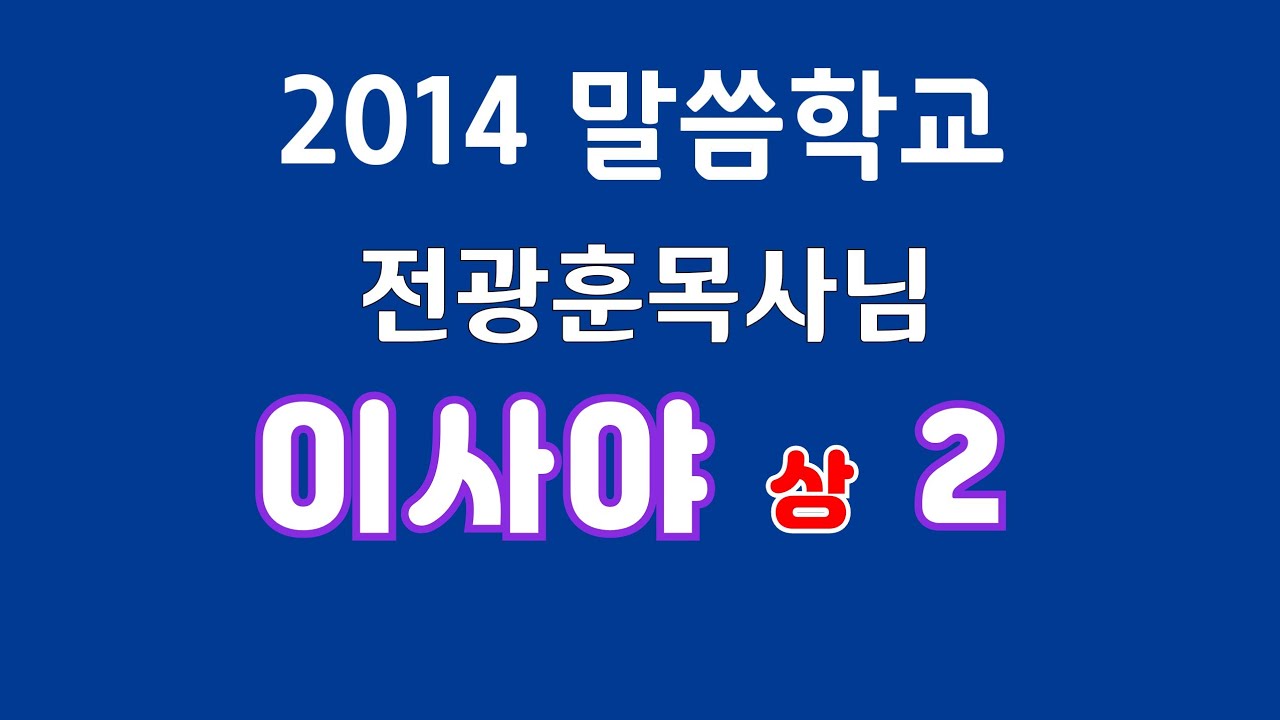 2014 말씀학교

전광훈목사님

이사야 상 2